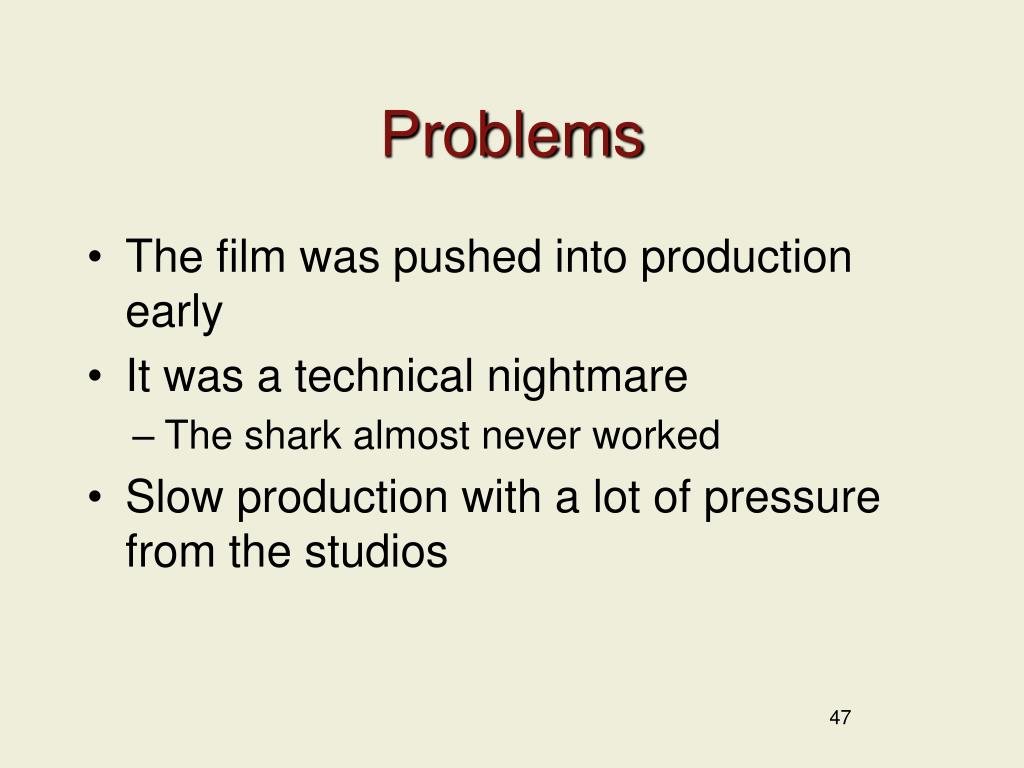 Problems

• The film was pushed into production early
• It was a technical nightmare
  – The shark almost never worked
• Slow production with a lot of pressure from the studios

47